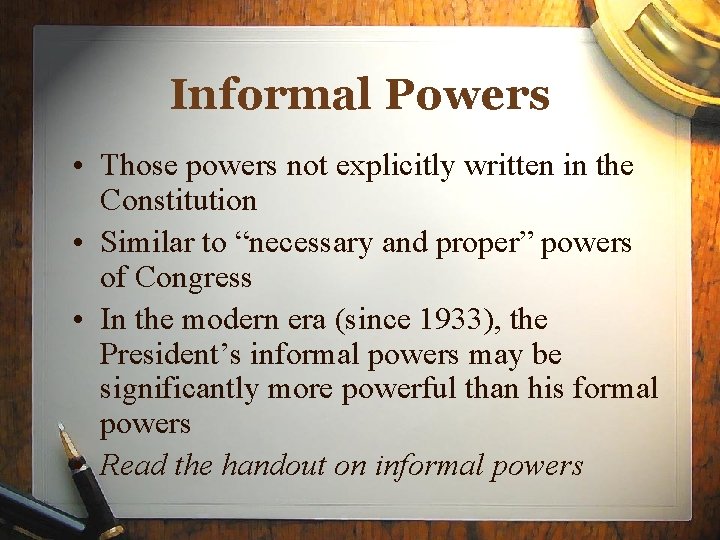 Informal Powers

• Those powers not explicitly written in the Constitution
• Similar to “necessary and proper” powers of Congress
• In the modern era (since 1933), the President’s informal powers may be significantly more powerful than his formal powers

Read the handout on informal powers